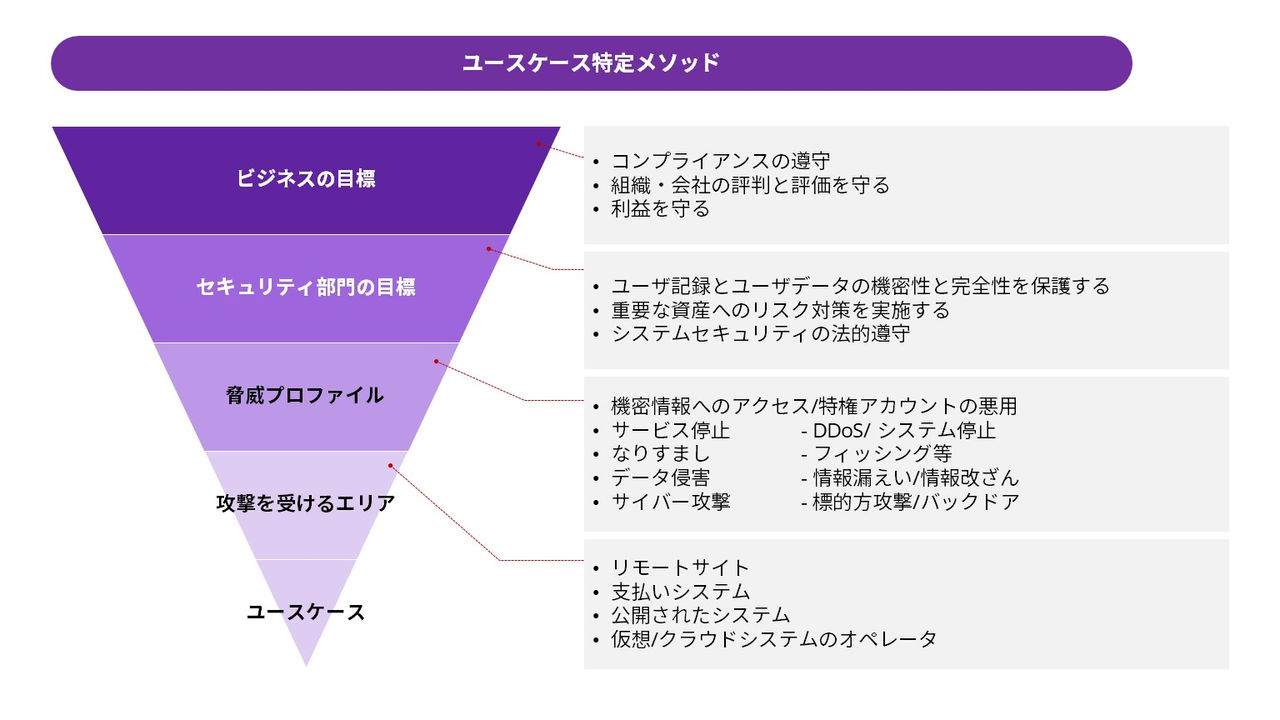 ユースケース特定メソッド

ビジネスの目標

セキュリティ部門の目標

脅威プロファイル

攻撃を受けるエリア

ユースケース

• コンプライアンスの遵守
• 組織・会社の評判と評価を守る
• 利益を守る

• ユーザ記録とユーザデータの機密性と完全性を保護する
• 重要な資産へのリスク対策を実施する
• システムセキュリティの法的遵守

• 機密情報へのアクセス/特権アカウントの悪用
• サービス停止 - DDoS/ システム停止
• なりすまし - フィッシング等
• データ侵害 - 情報漏えい/情報改ざん
• サイバー攻撃 - 標的方攻撃/バックドア

• リモートサイト
• 支払いシステム
• 公開されたシステム
• 仮想/クラウドシステムのオペレータ